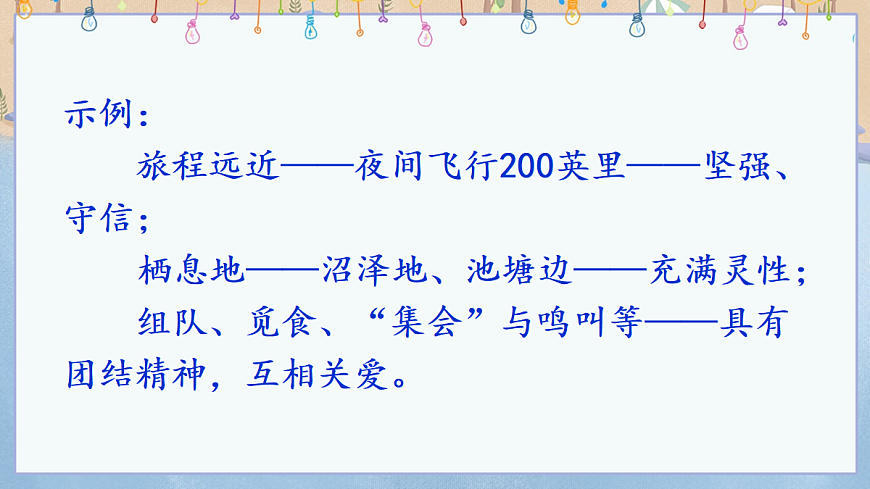 示例：

旅程远近——夜间飞行200英里——坚强、守信；

栖息地——沼泽地、池塘边——充满灵性；

组队、觅食、“集会”与鸣叫等——具有团结精神，互相关爱。